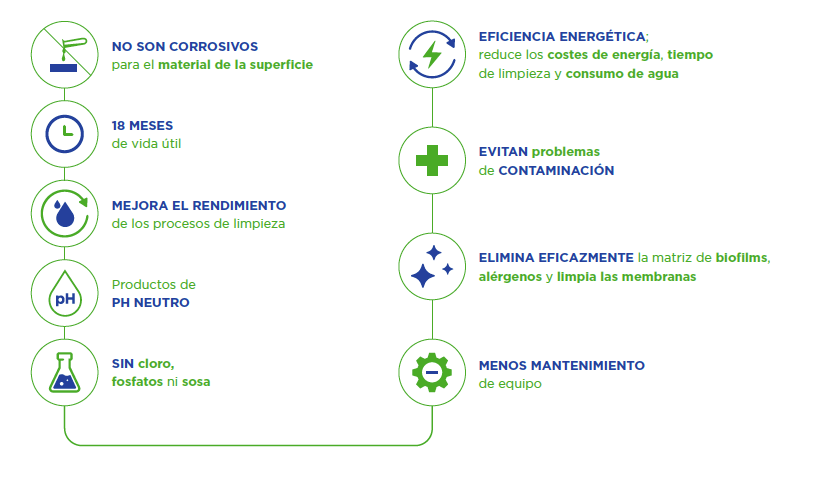 NO SON CORROSIVOS
para el material de la superficie

18 MESES
de vida útil

MEJORA EL RENDIMIENTO
de los procesos de limpieza

pH

Productos de
PH NEUTRO

SIN cloro,
fosfatos ni sosa

EFICIENCIA ENERGÉTICA;
reduce los costes de energía, tiempo de limpieza y consumo de agua

EVITAN problemas
de CONTAMINACIÓN

ELIMINA EFICAZMENTE la matriz de biofilms, alérgenos y limpia las membranas

MENOS MANTENIMIENTO
de equipo